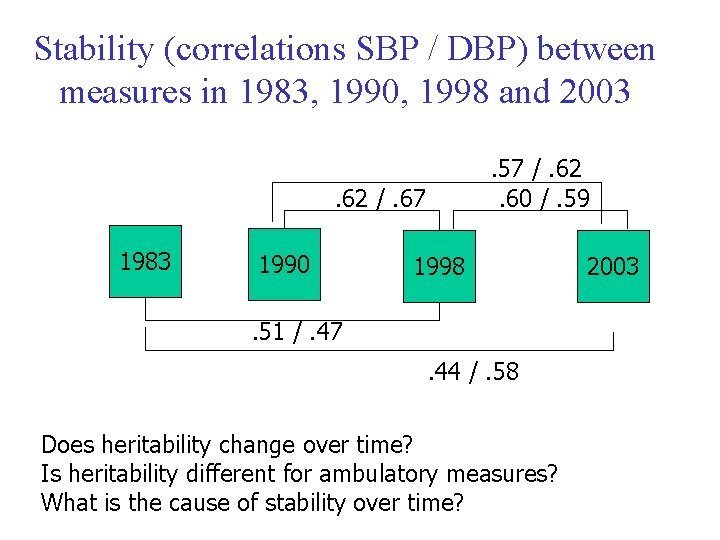 Stability (correlations SBP / DBP) between measures in 1983, 1990, 1998 and 2003

.57 / .62

.62 / .67

.60 / .59

1983

1990

1998

2003

.51 / .47

.44 / .58

Does heritability change over time?
Is heritability different for ambulatory measures?
What is the cause of stability over time?